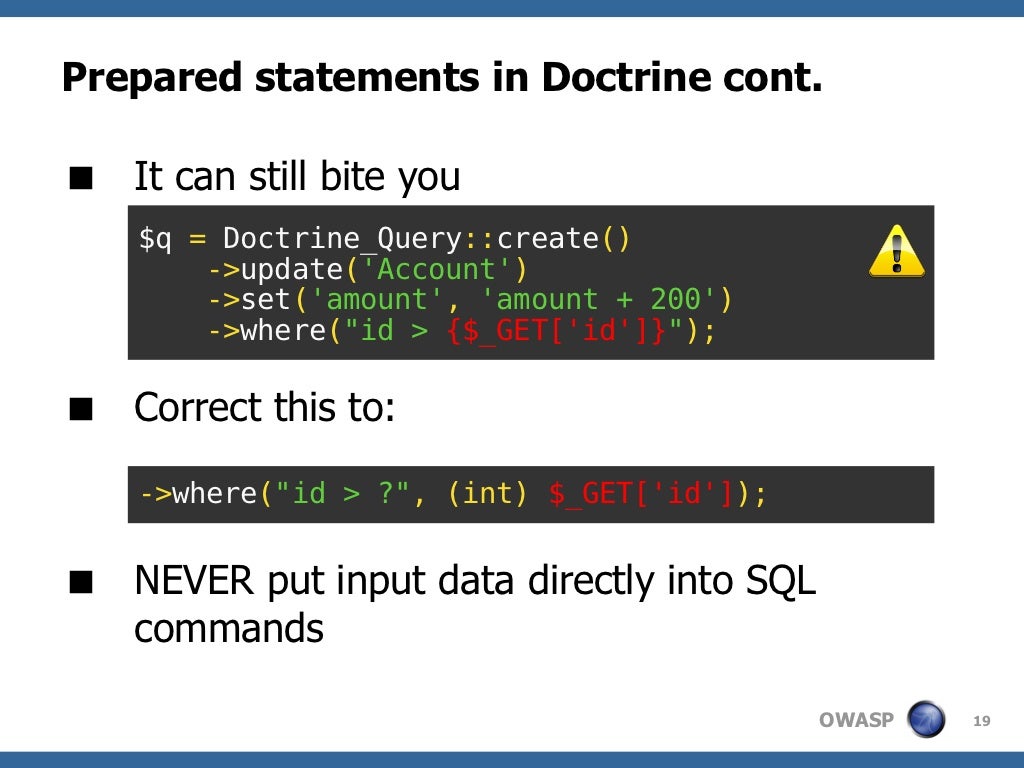 Prepared statements in Doctrine cont.

■ It can still bite you

$q = Doctrine_Query::create()
    ->update('Account')
    ->set('amount', 'amount + 200')
    ->where("id > {$_GET['id']}");

■ Correct this to:

->where("id > ?", (int) $_GET['id']);

■ NEVER put input data directly into SQL commands

OWASP 19